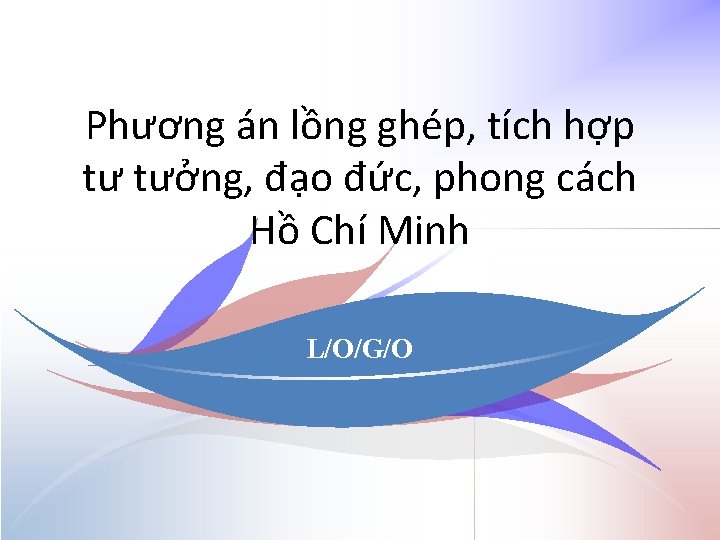 Phương án lồng ghép, tích hợp tư tưởng, đạo đức, phong cách Hồ Chí Minh

L/O/G/O